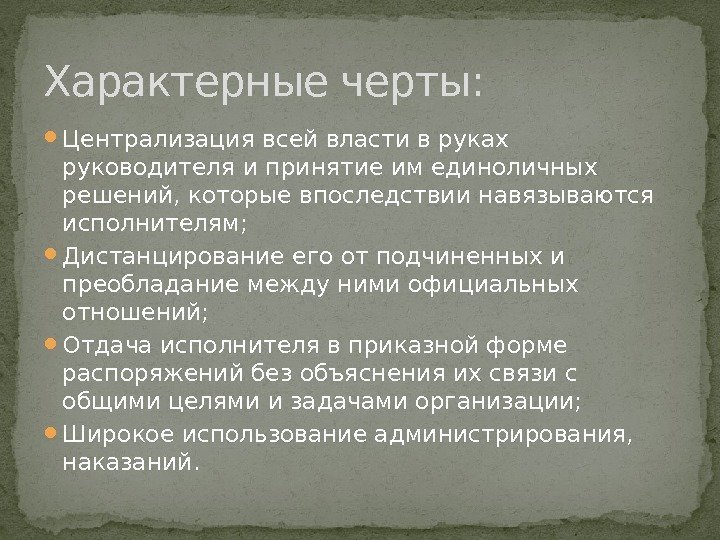 Характерные черты:

Централизация всей власти в руках руководителя и принятие им единоличных решений, которые впоследствии навязываются исполнителям;

Дистанцирование его от подчиненных и преобладание между ними официальных отношений;

Отдача исполнителя в приказной форме распоряжений без объяснения их связи с общими целями и задачами организации;

Широкое использование администрирования, наказаний.